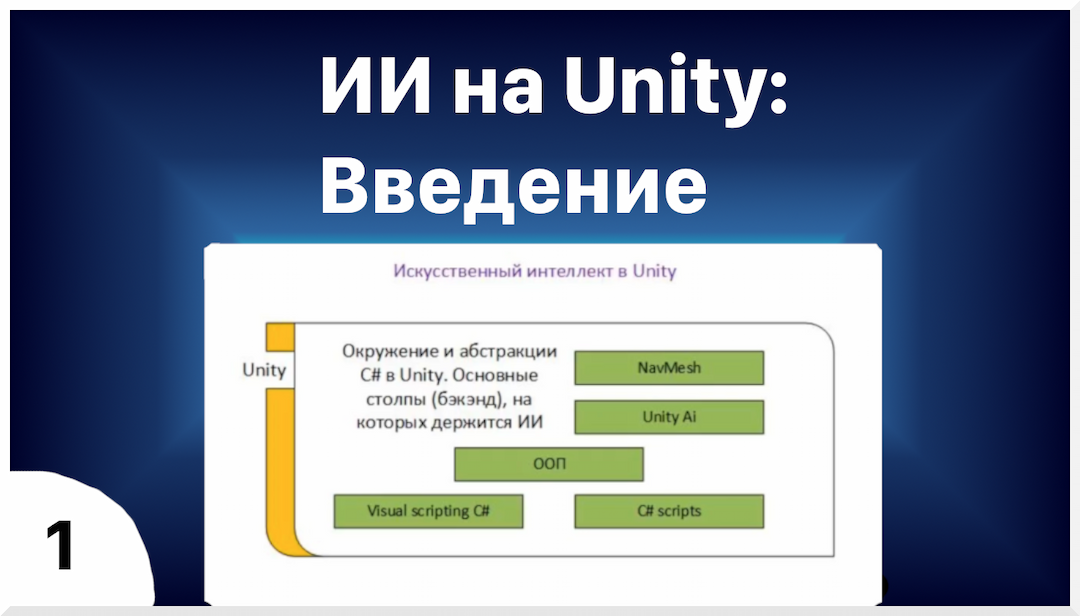 ИИ на Unity: Введение

Искусственный интеллект в Unity

Unity

Окружение и абстракции C# в Unity. Основные столпы (бэкэнд), на которых держится ИИ

NavMesh

Unity Ai

ООП

Visual scripting C#

C# scripts

1